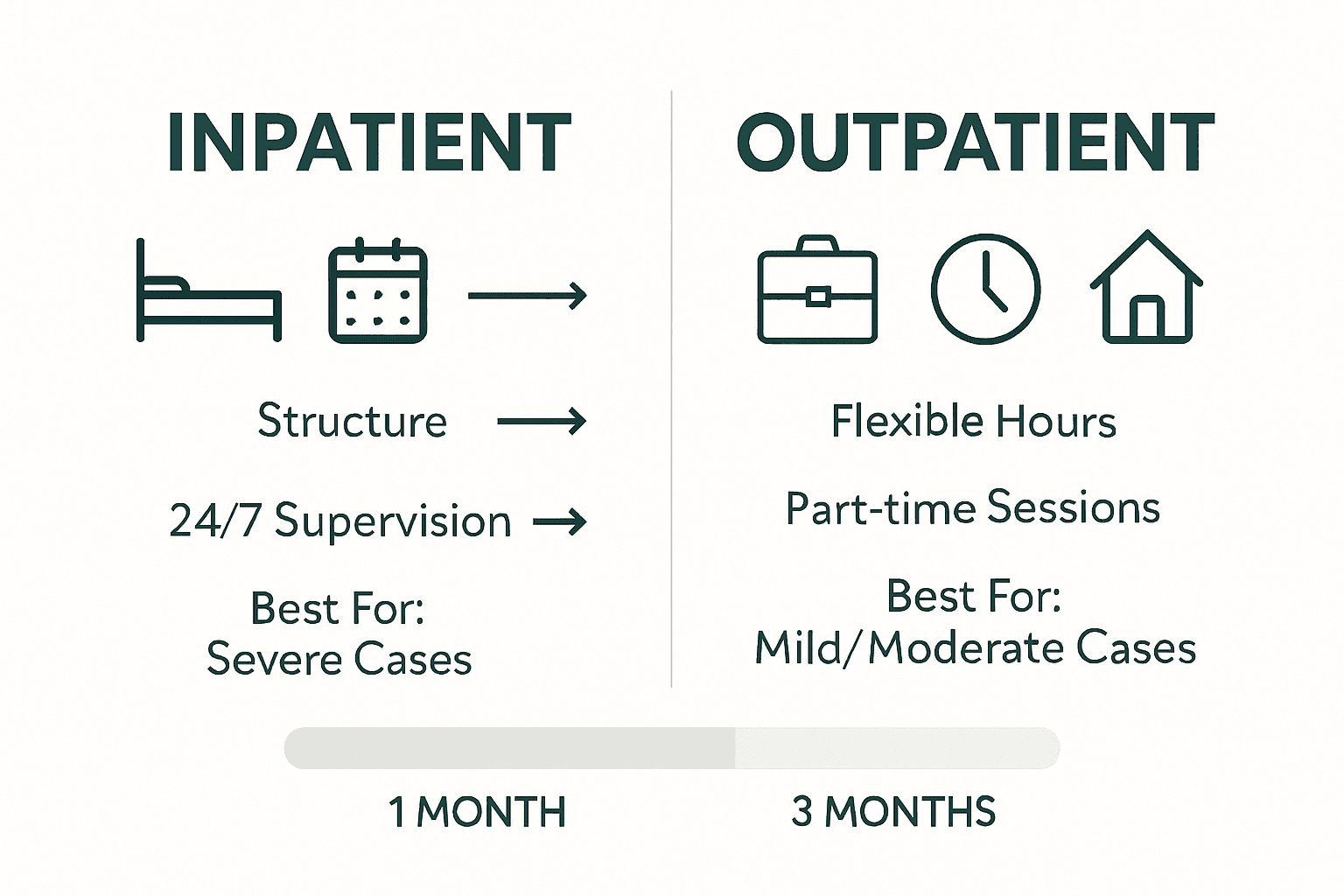 INPATIENT

Structure

24/7 Supervision

Best For:
Severe Cases

OUTPATIENT

Flexible Hours

Part-time Sessions

Best For:
Mild/Moderate Cases

1 MONTH

3 MONTHS